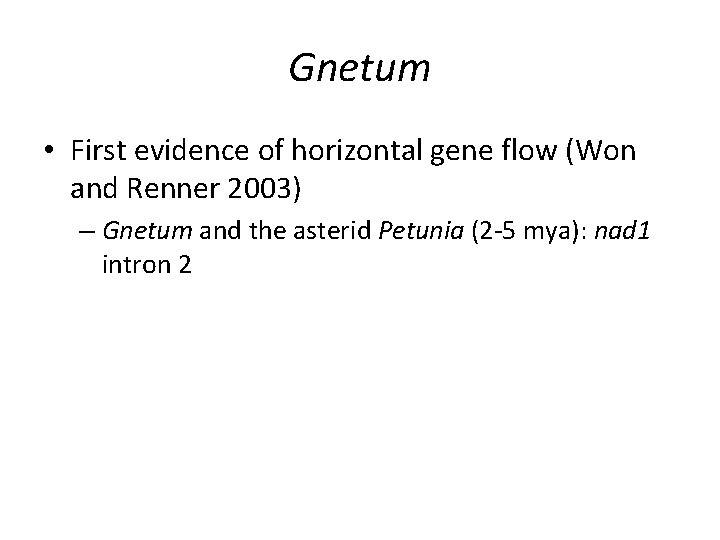 Gnetum

• First evidence of horizontal gene flow (Won and Renner 2003)

– Gnetum and the asterid Petunia (2-5 mya): nad1 intron 2